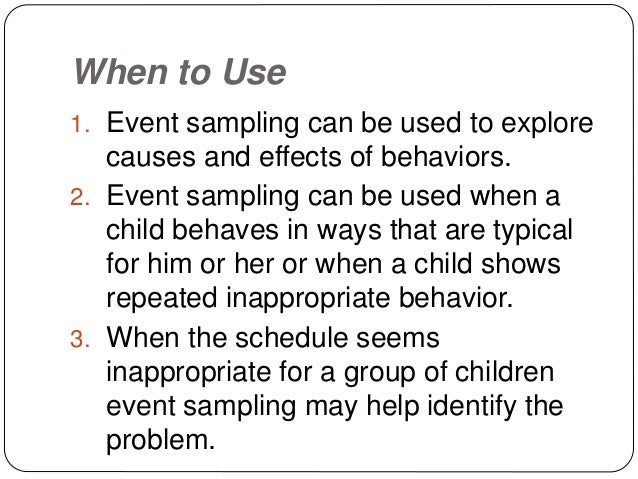 When to Use

1. Event sampling can be used to explore causes and effects of behaviors.
2. Event sampling can be used when a child behaves in ways that are typical for him or her or when a child shows repeated inappropriate behavior.
3. When the schedule seems inappropriate for a group of children event sampling may help identify the problem.